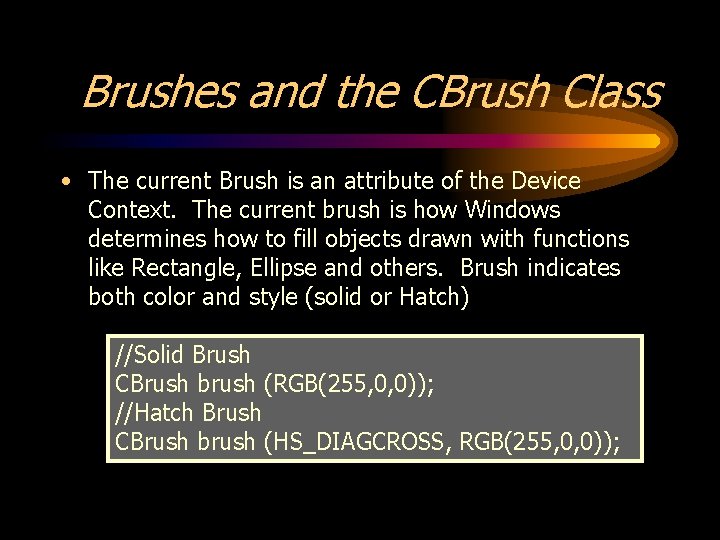 Brushes and the CBrush Class

• The current Brush is an attribute of the Device Context. The current brush is how Windows determines how to fill objects drawn with functions like Rectangle, Ellipse and others. Brush indicates both color and style (solid or Hatch)

//Solid Brush
CBrush brush (RGB(255,0,0));
//Hatch Brush
CBrush brush (HS_DIAGCROSS, RGB(255,0,0));